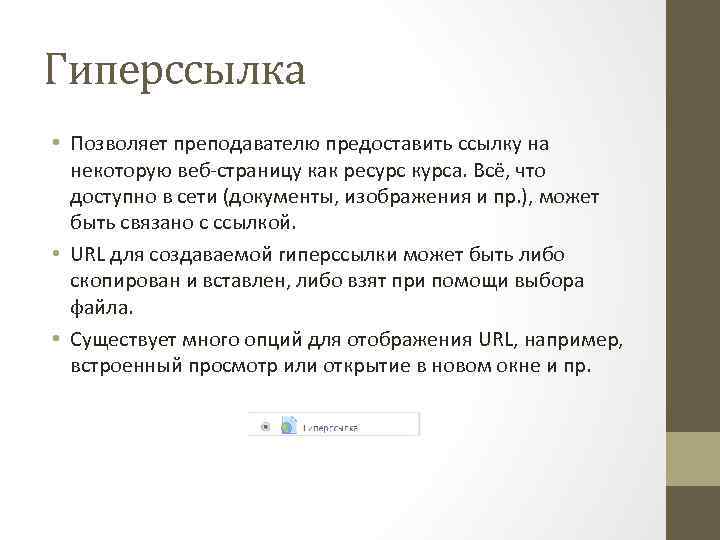 Гиперссылка

• Позволяет преподавателю предоставить ссылку на некоторую веб-страницу как ресурс курса. Всё, что доступно в сети (документы, изображения и пр.), может быть связано с ссылкой.

• URL для создаваемой гиперссылки может быть либо скопирован и вставлен, либо взят при помощи выбора файла.

• Существует много опций для отображения URL, например, встроенный просмотр или открытие в новом окне и пр.

Гиперссылка